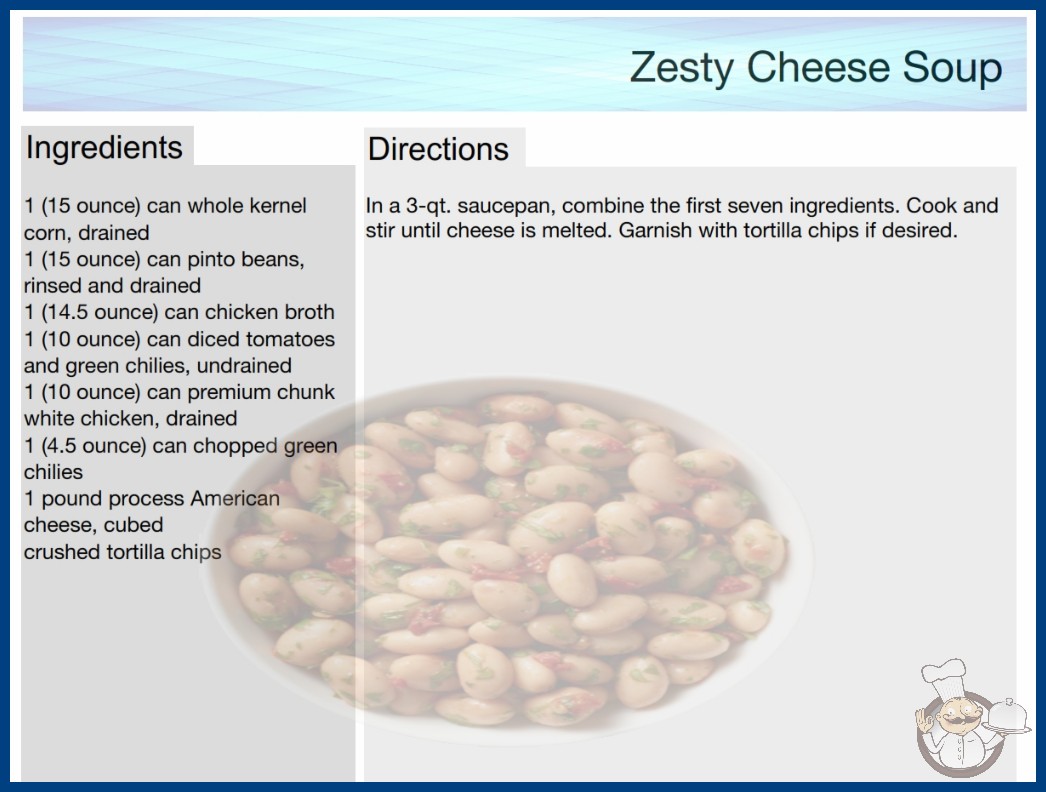 Zesty Cheese Soup

Ingredients

1 (15 ounce) can whole kernel corn, drained
1 (15 ounce) can pinto beans, rinsed and drained
1 (14.5 ounce) can chicken broth
1 (10 ounce) can diced tomatoes and green chilies, undrained
1 (10 ounce) can premium chunk white chicken, drained
1 (4.5 ounce) can chopped green chilies
1 pound process American cheese, cubed
crushed tortilla chips

Directions

In a 3-qt. saucepan, combine the first seven ingredients. Cook and stir until cheese is melted. Garnish with tortilla chips if desired.